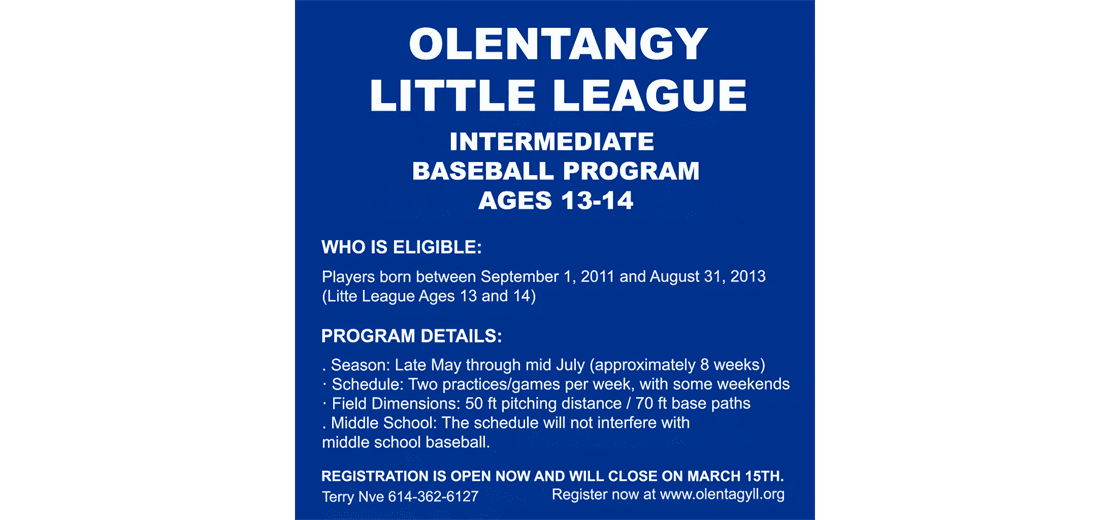 OLENTANGY LITTLE LEAGUE

INTERMEDIATE BASEBALL PROGRAM AGES 13-14

WHO IS ELIGIBLE:

Players born between September 1, 2011 and August 31, 2013 (Litte League Ages 13 and 14)

PROGRAM DETAILS:

. Season: Late May through mid July (approximately 8 weeks)
· Schedule: Two practices/games per week, with some weekends
· Field Dimensions: 50 ft pitching distance / 70 ft base paths
. Middle School: The schedule will not interfere with middle school baseball.

REGISTRATION IS OPEN NOW AND WILL CLOSE ON MARCH 15TH.

Terry Nve 614-362-6127

Register now at www.olentagyll.org